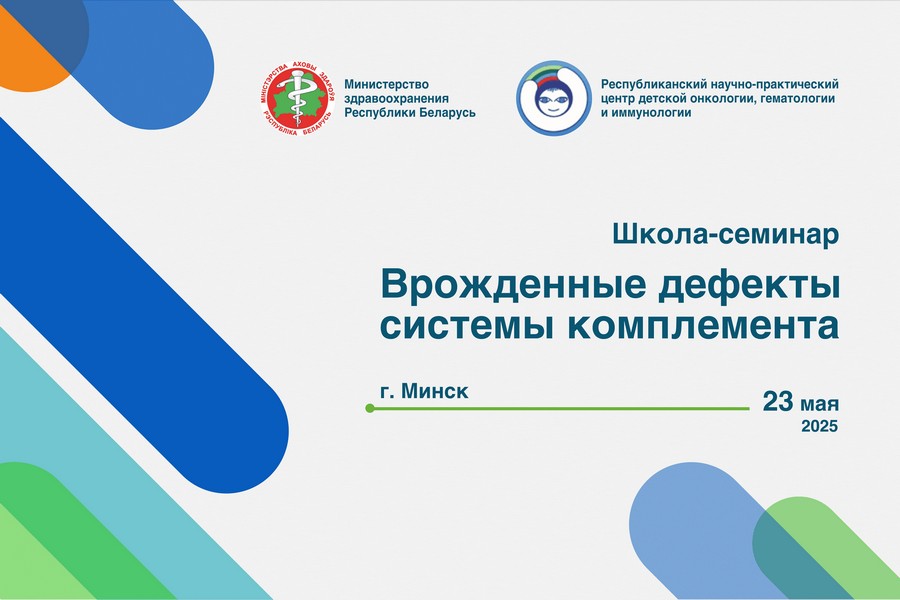 МІНІСТЭРСТВА АХОВЫ ЗДАРОЎЯ РЭСПУБЛІКА БЕЛАРУСЬ

Министерство здравоохранения Республики Беларусь

Республиканский научно-практический центр детской онкологии, гематологии и иммунологии

Школа-семинар

Врожденные дефекты системы комплемента

г. Минск

23 мая 2025